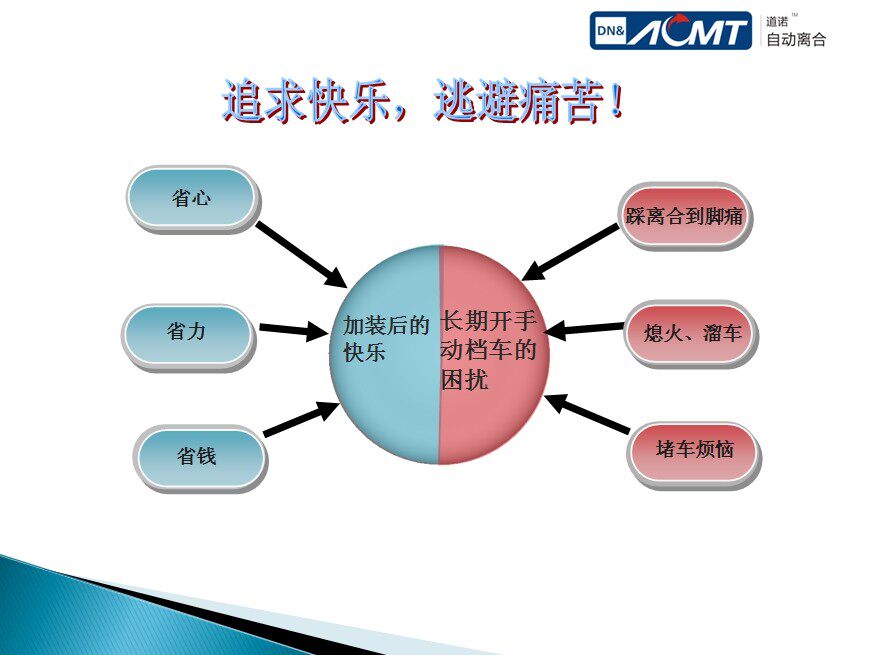 DN& ACMT 道诺™ 自动离合

追求快乐，逃避痛苦！

省心

省力

省钱

加装后的快乐

长期开手动档车的困扰

踩离合到脚痛

熄火、溜车

堵车烦恼